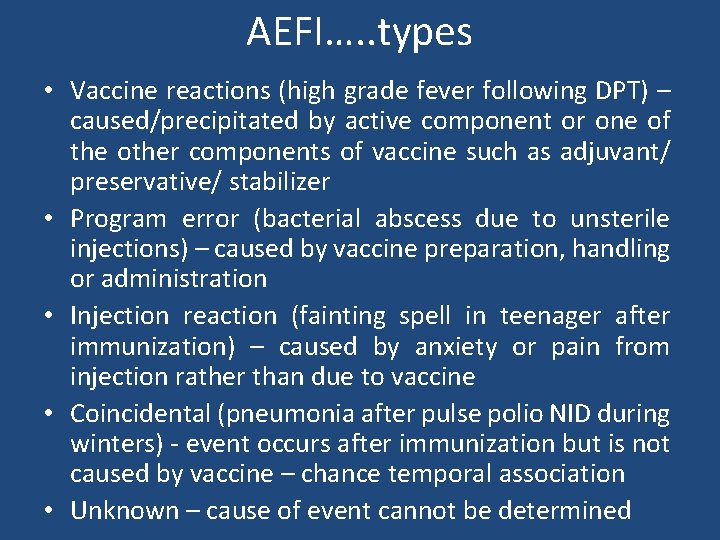 AEFI…..types

• Vaccine reactions (high grade fever following DPT) – caused/precipitated by active component or one of the other components of vaccine such as adjuvant/ preservative/ stabilizer
• Program error (bacterial abscess due to unsterile injections) – caused by vaccine preparation, handling or administration
• Injection reaction (fainting spell in teenager after immunization) – caused by anxiety or pain from injection rather than due to vaccine
• Coincidental (pneumonia after pulse polio NID during winters) - event occurs after immunization but is not caused by vaccine – chance temporal association
• Unknown – cause of event cannot be determined